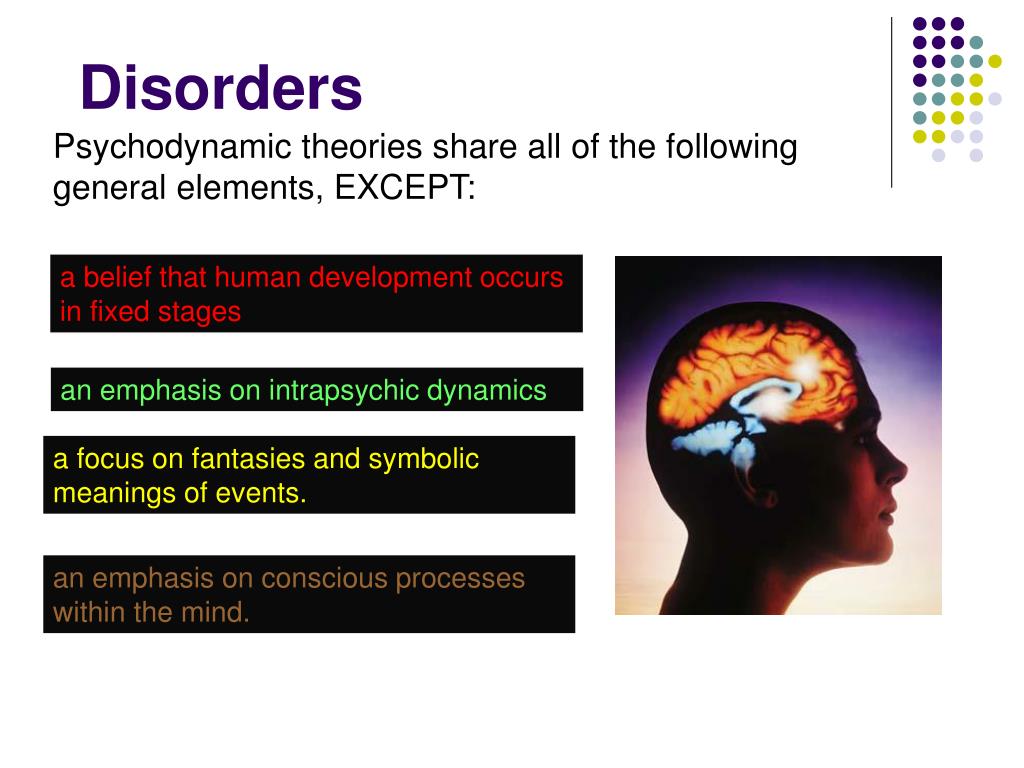 Disorders

Psychodynamic theories share all of the following general elements, EXCEPT:

a belief that human development occurs in fixed stages

an emphasis on intrapsychic dynamics

a focus on fantasies and symbolic meanings of events.

an emphasis on conscious processes within the mind.